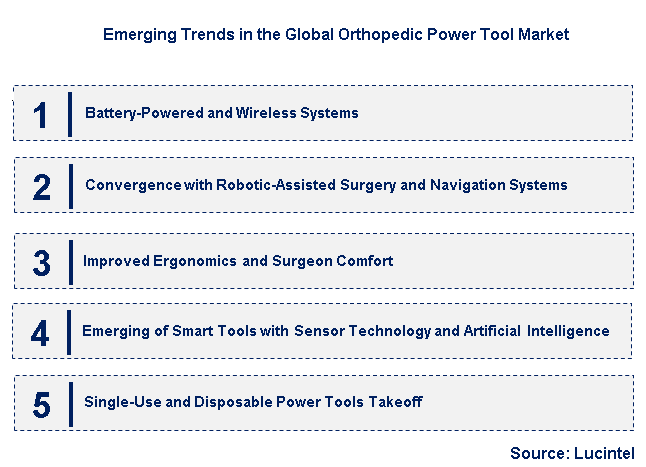 Emerging Trends in the Global Orthopedic Power Tool Market

1 Battery-Powered and Wireless Systems

2 Convergence with Robotic-Assisted Surgery and Navigation Systems

3 Improved Ergonomics and Surgeon Comfort

4 Emerging of Smart Tools with Sensor Technology and Artificial Intelligence

5 Single-Use and Disposable Power Tools Takeoff

Source: Lucintel